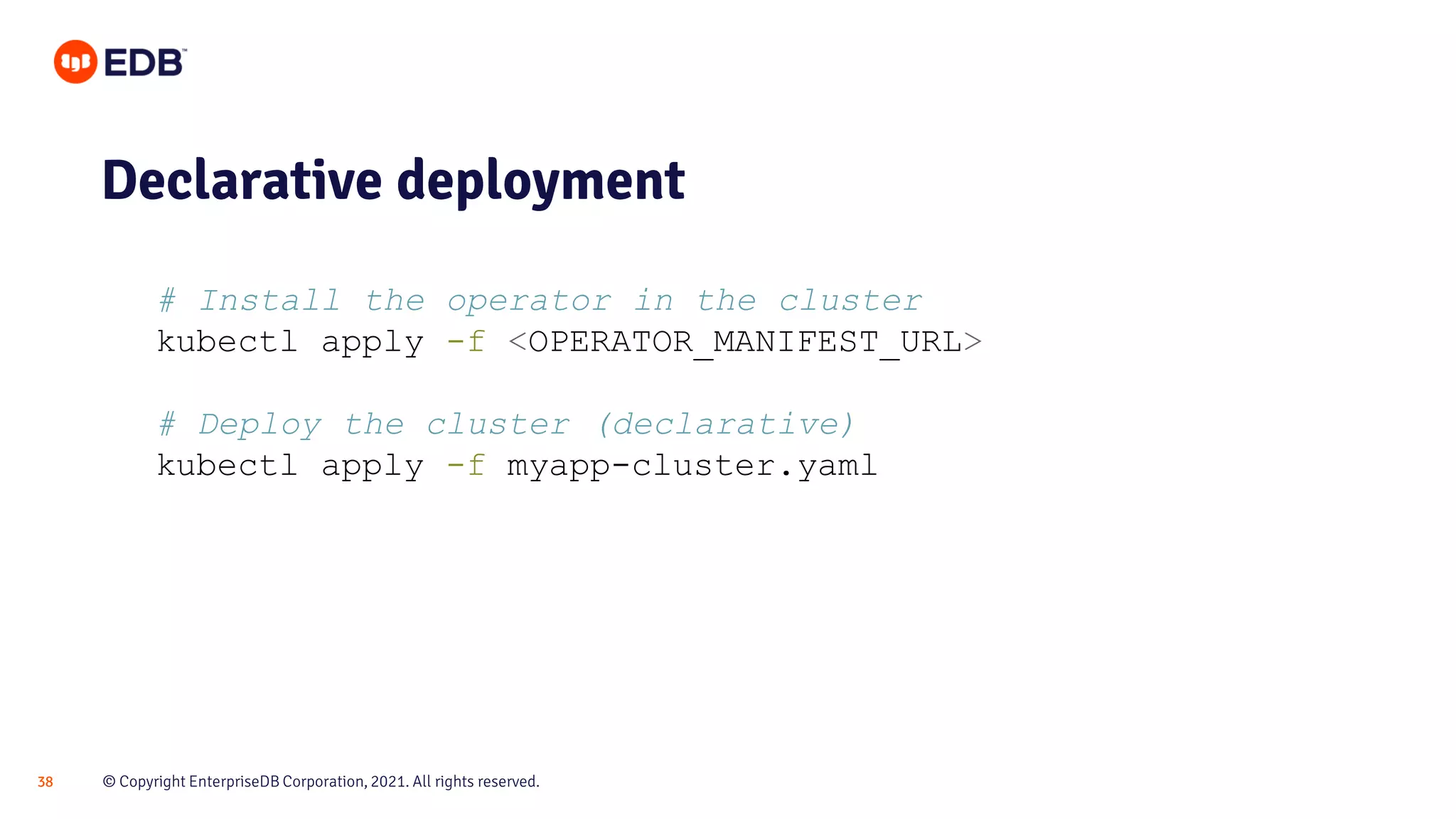 EDB™

Declarative deployment

# Install the operator in the cluster
kubectl apply -f <OPERATOR_MANIFEST_URL>

# Deploy the cluster (declarative)
kubectl apply -f myapp-cluster.yaml

38 © Copyright EnterpriseDB Corporation, 2021. All rights reserved.